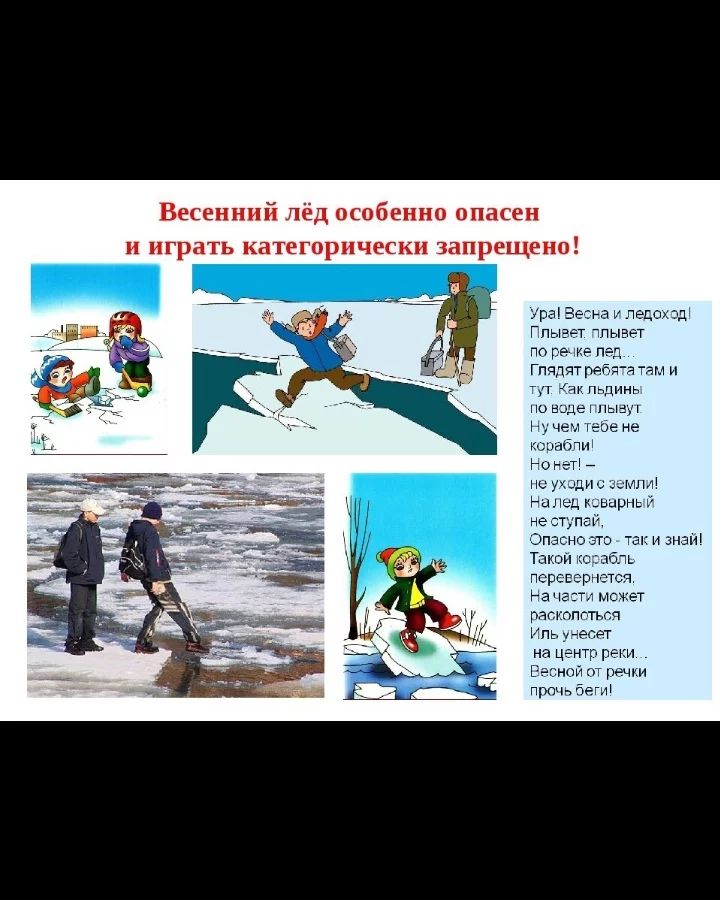 Весенний лёд особенно опасен
и играть категорически запрещено!

Ура! Весна и ледоход!
Плывет, плывет
по речке лед...
Глядят ребята там и
тут. Как льдины
по воде плывут.
Ну чем тебе не
корабли!
Но нет! –
не уходи с земли!
На лед коварный
не ступай,
Опасно это - так и знай!
Такой корабль
перевернется,
На части может
расколоться
Иль унесет
на центр реки...
Весной от речки
прочь беги!